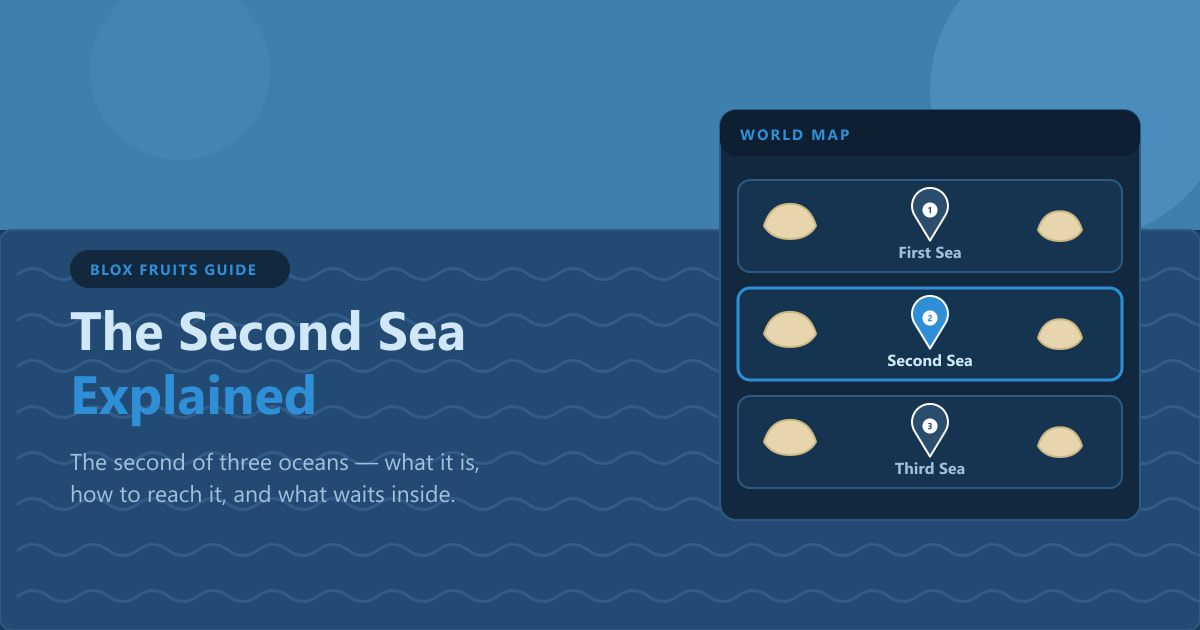 BLOX FRUITS GUIDE

The Second Sea
Explained

The second of three oceans — what it is, how to reach it, and what waits inside.

WORLD MAP

1
First Sea

2
Second Sea

3
Third Sea